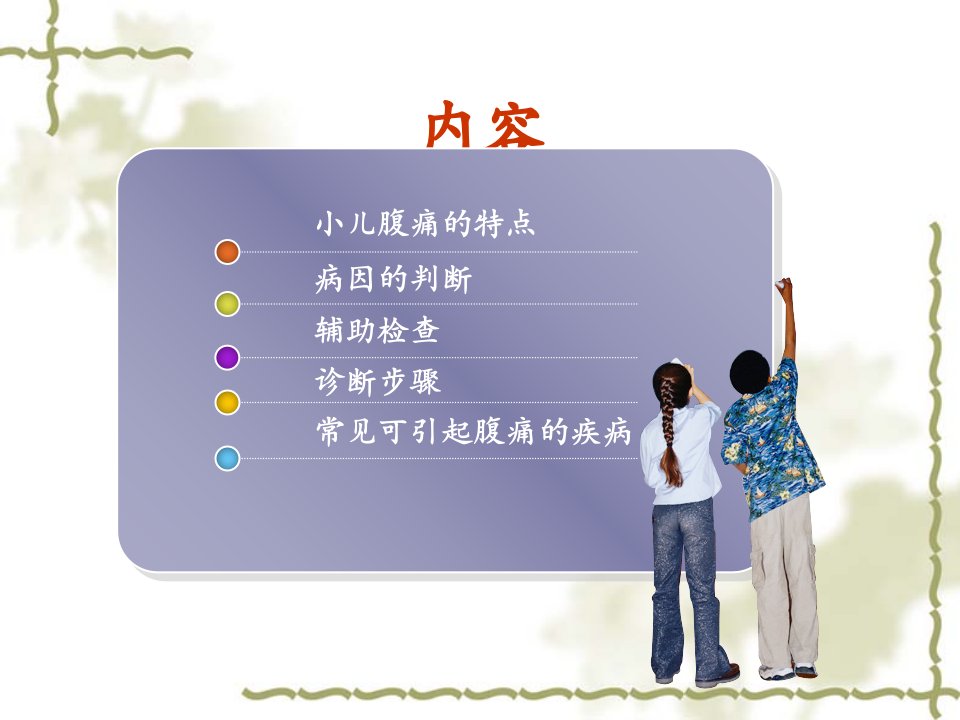 内容

小儿腹痛的特点

病因的判断

辅助检查

诊断步骤

常见可引起腹痛的疾病